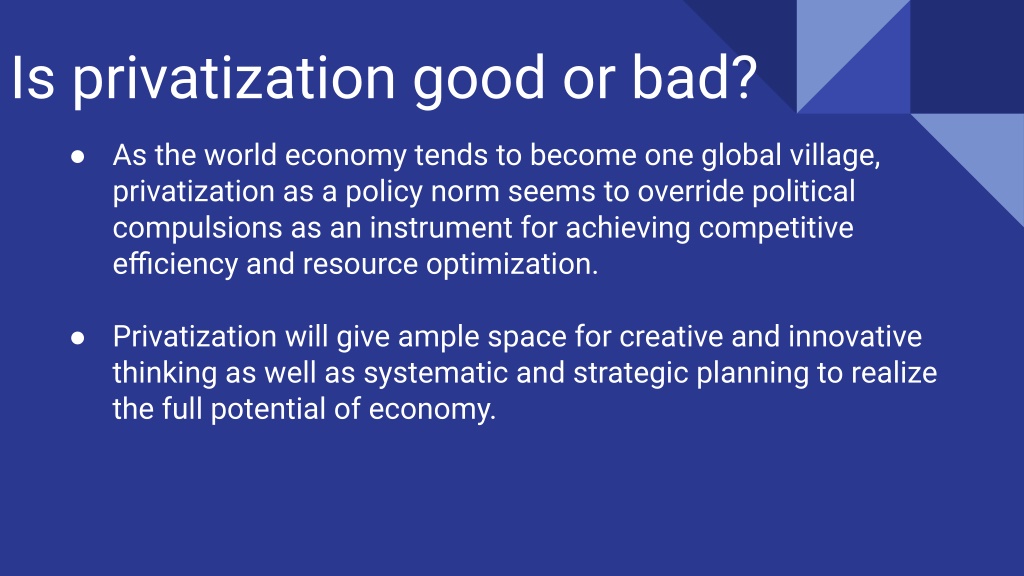 Is privatization good or bad?

● As the world economy tends to become one global village, privatization as a policy norm seems to override political compulsions as an instrument for achieving competitive efficiency and resource optimization.

● Privatization will give ample space for creative and innovative thinking as well as systematic and strategic planning to realize the full potential of economy.